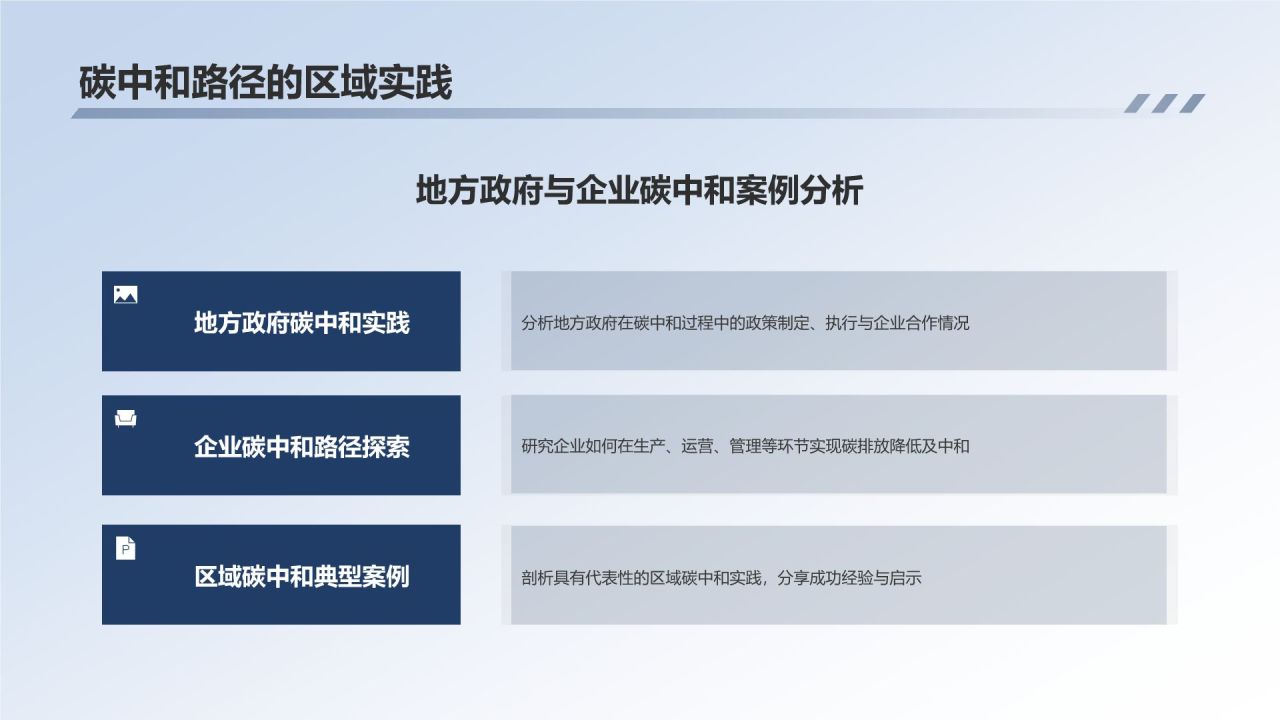 碳中和路径的区域实践

地方政府与企业碳中和案例分析

地方政府碳中和实践

分析地方政府在碳中和过程中的政策制定、执行与企业合作情况

企业碳中和路径探索

研究企业如何在生产、运营、管理等环节实现碳排放降低及中和

P

区域碳中和典型案例

剖析具有代表性的区域碳中和实践，分享成功经验与启示